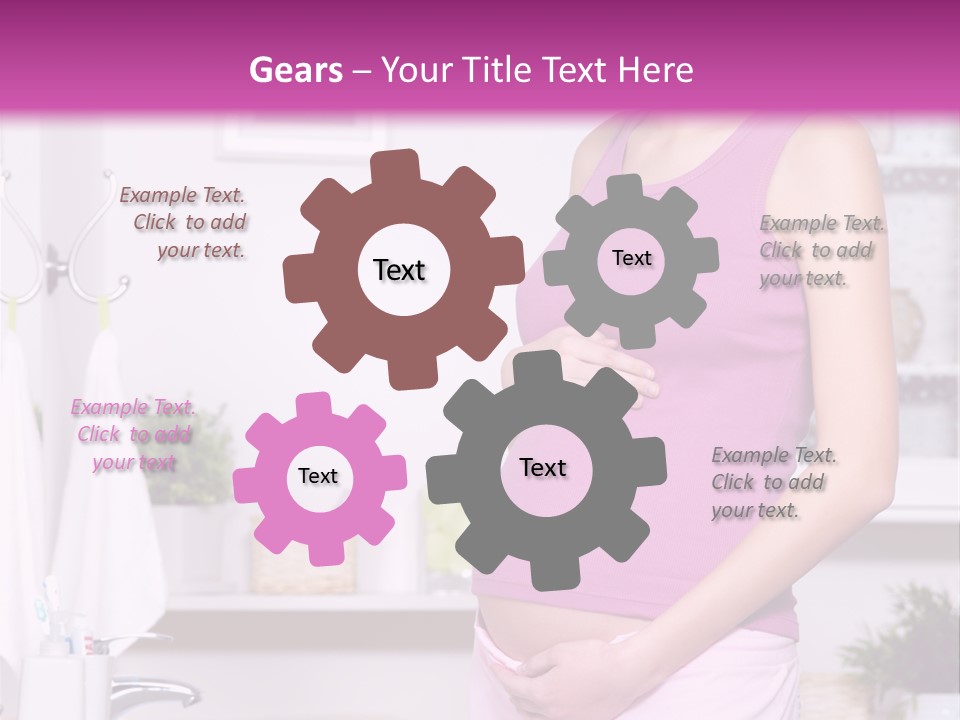 Gears – Your Title Text Here

Example Text. Click to add your text.

Text

Text

Example Text. Click to add your text.

Example Text. Click to add your text

Text

Text

Example Text. Click to add your text.